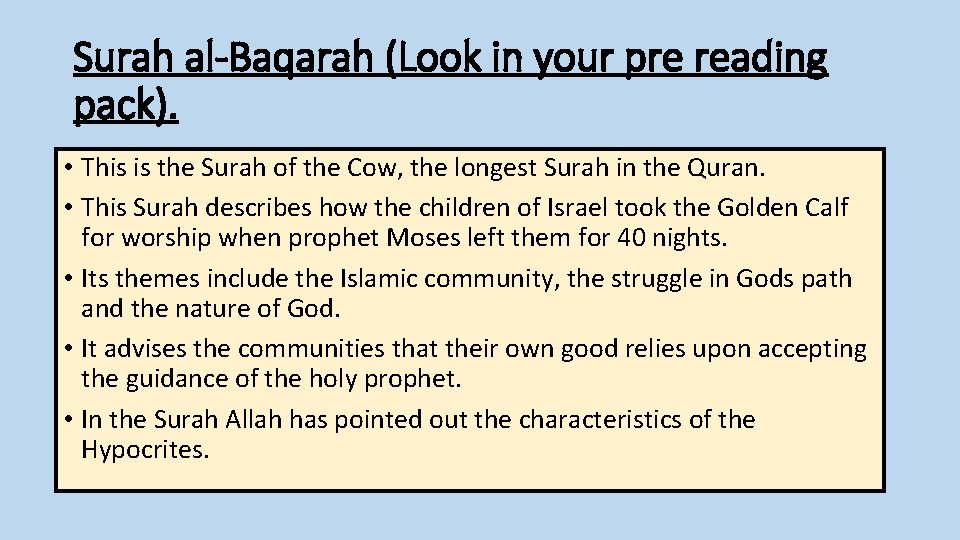 Surah al-Baqarah (Look in your pre reading pack).

• This is the Surah of the Cow, the longest Surah in the Quran.
• This Surah describes how the children of Israel took the Golden Calf for worship when prophet Moses left them for 40 nights.
• Its themes include the Islamic community, the struggle in Gods path and the nature of God.
• It advises the communities that their own good relies upon accepting the guidance of the holy prophet.
• In the Surah Allah has pointed out the characteristics of the Hypocrites.